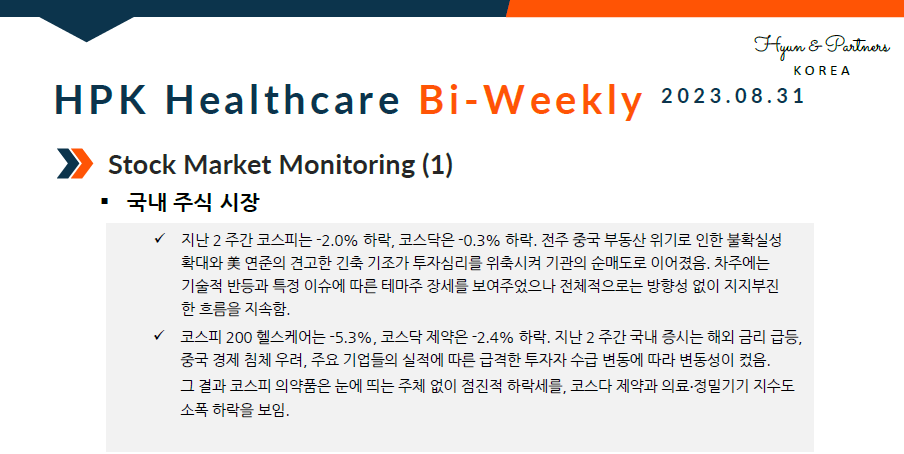 Hyun & Partners
KOREA

HPK Healthcare Bi-Weekly 2023.08.31

Stock Market Monitoring (1)

▪ 국내 주식 시장

✓ 지난 2 주간 코스피는 -2.0% 하락, 코스닥은 -0.3% 하락. 전주 중국 부동산 위기로 인한 불확실성 확대와 美 연준의 견고한 긴축 기조가 투자심리를 위축시켜 기관의 순매도로 이어졌음. 차주에는 기술적 반등과 특정 이슈에 따른 테마주 장세를 보여주었으나 전체적으로는 방향성 없이 지지부진한 흐름을 지속함.

✓ 코스피 200 헬스케어는 -5.3%, 코스닥 제약은 -2.4% 하락. 지난 2 주간 국내 증시는 해외 금리 급등, 중국 경제 침체 우려, 주요 기업들의 실적에 따른 급격한 투자자 수급 변동에 따라 변동성이 컸음. 그 결과 코스피 의약품은 눈에 띄는 주체 없이 점진적 하락세를, 코스다 제약과 의료·정밀기기 지수도 소폭 하락을 보임.